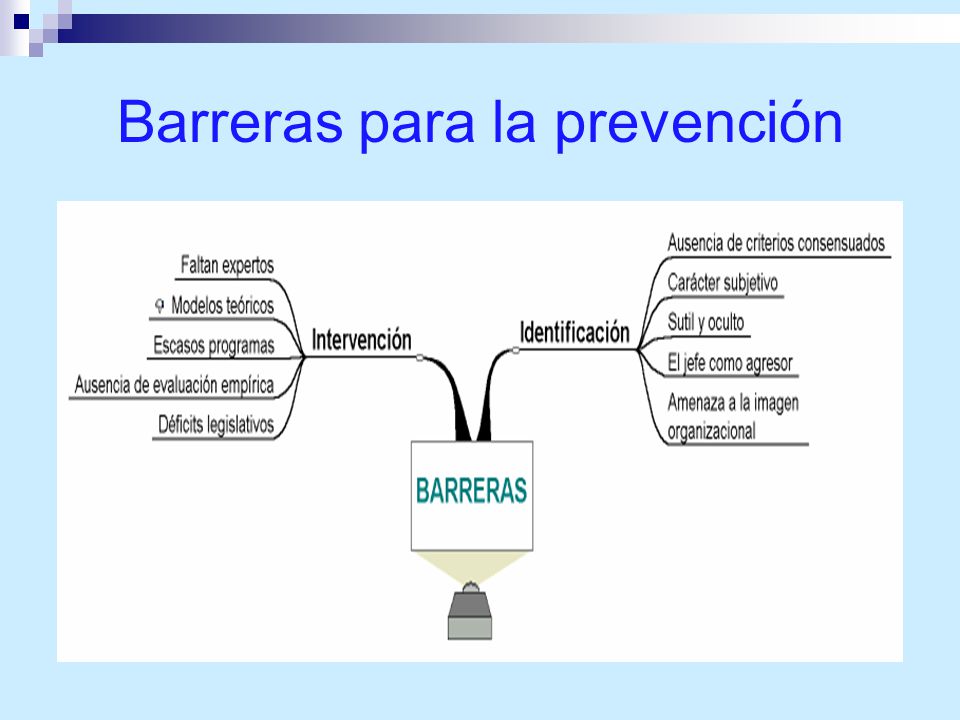 Barreras para la prevención

Faltan expertos
Modelos teóricos
Escasos programas
Ausencia de evaluación empírica
Déficits legislativos

Intervención

Identificación

Ausencia de criterios consensuados
Carácter subjetivo
Sutil y oculto
El jefe como agresor
Amenaza a la imagen organizacional

BARRERAS